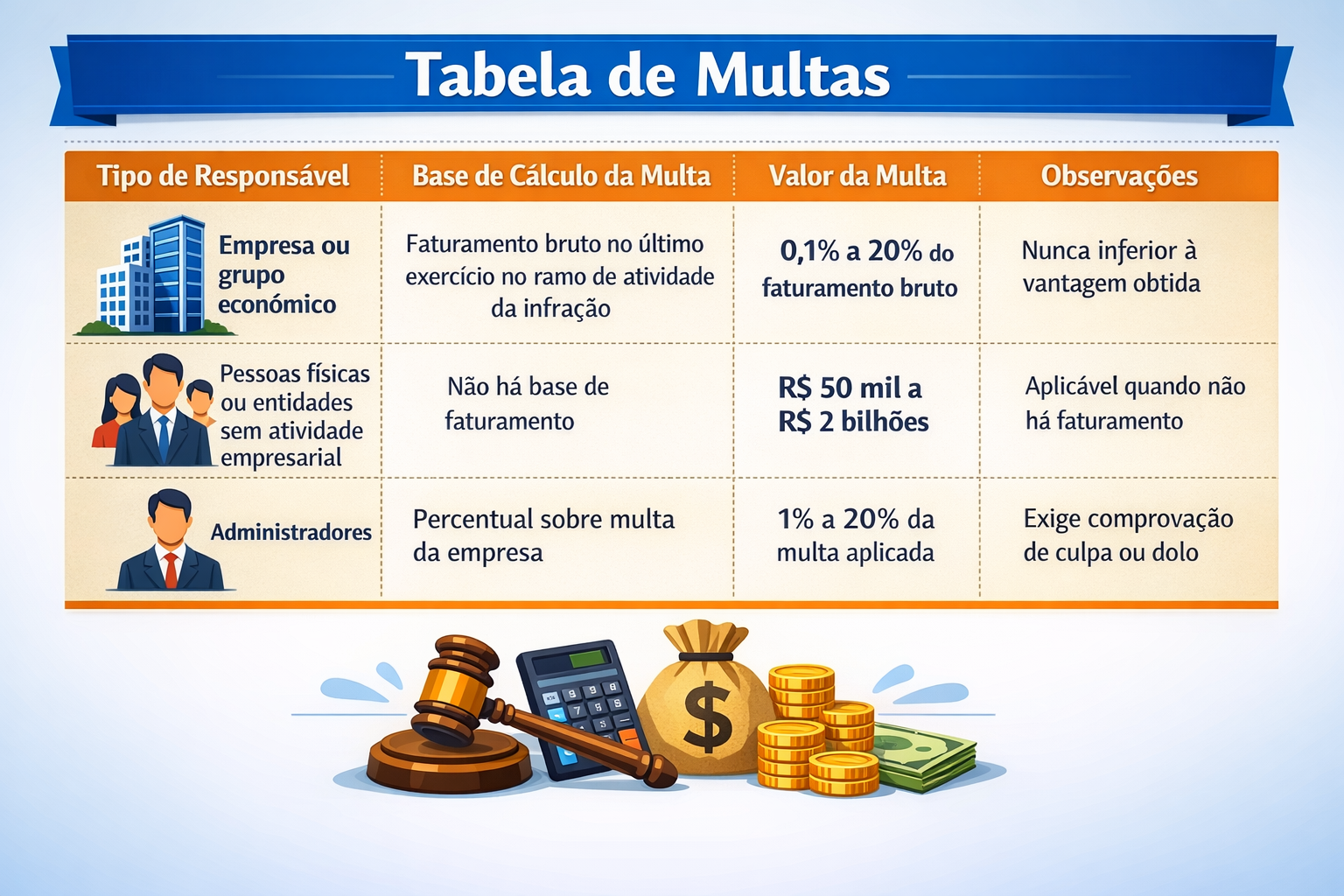 Tabela de Multas

| Tipo de Responsável | Base de Cálculo da Multa | Valor da Multa | Observações |
|---|---|---|---|
| Empresa ou grupo económico | Faturamento bruto no último exercício no ramo de atividade da infração | 0,1% a 20% do faturamento bruto | Nunca inferior à vantagem obtida |
| Pessoas físicas ou entidades sem atividade empresarial | Não há base de faturamento | R$ 50 mil a R$ 2 bilhões | Aplicável quando não há faturamento |
| Administradores | Percentual sobre multa da empresa | 1% a 20% da multa aplicada | Exige comprovação de culpa ou dolo |

$